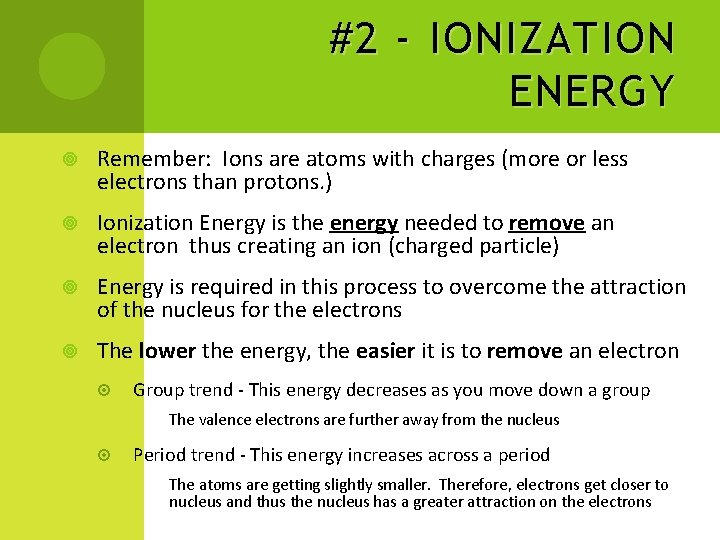 #2 - IONIZATION ENERGY

Remember: Ions are atoms with charges (more or less electrons than protons.)

Ionization Energy is the energy needed to remove an electron thus creating an ion (charged particle)

Energy is required in this process to overcome the attraction of the nucleus for the electrons

The lower the energy, the easier it is to remove an electron

Group trend - This energy decreases as you move down a group

The valence electrons are further away from the nucleus

Period trend - This energy increases across a period

The atoms are getting slightly smaller. Therefore, electrons get closer to nucleus and thus the nucleus has a greater attraction on the electrons